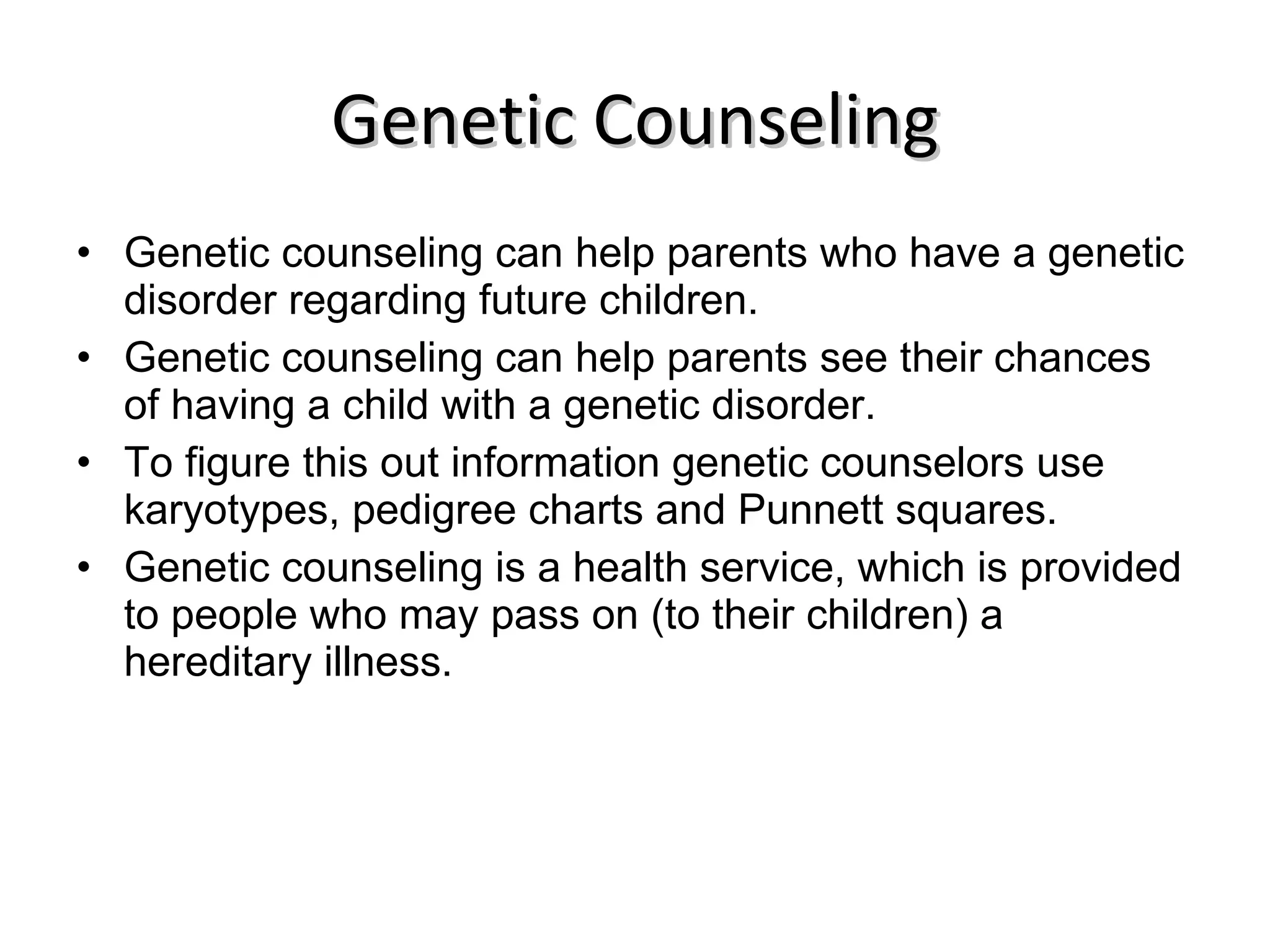 Genetic Counseling

• Genetic counseling can help parents who have a genetic disorder regarding future children.
• Genetic counseling can help parents see their chances of having a child with a genetic disorder.
• To figure this out information genetic counselors use karyotypes, pedigree charts and Punnett squares.
• Genetic counseling is a health service, which is provided to people who may pass on (to their children) a hereditary illness.